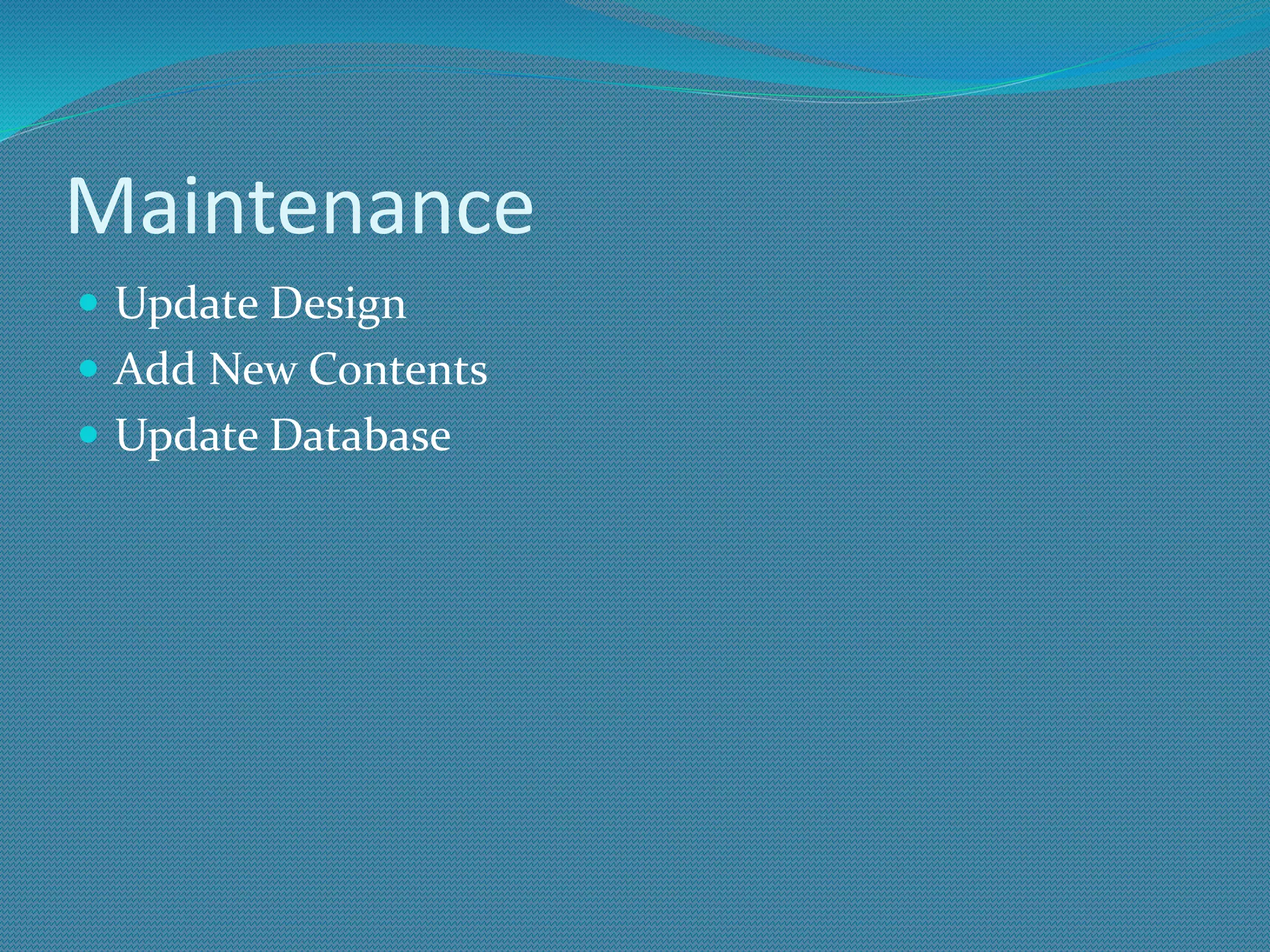 Maintenance

- Update Design
- Add New Contents
- Update Database